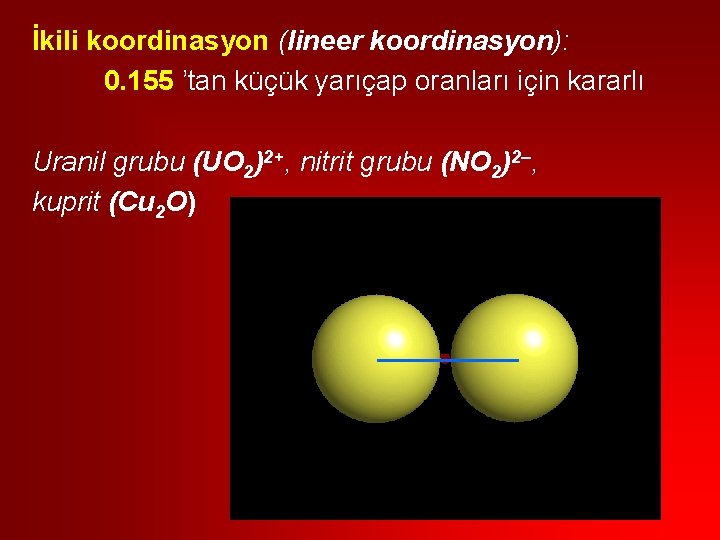 İkili koordinasyon (lineer koordinasyon):

0.155 'tan küçük yarıçap oranları için kararlı

Uranil grubu $(UO_2)^{2+}$, nitrit grubu $(NO_2)^{2-}$, kuprit $(Cu_2O)$